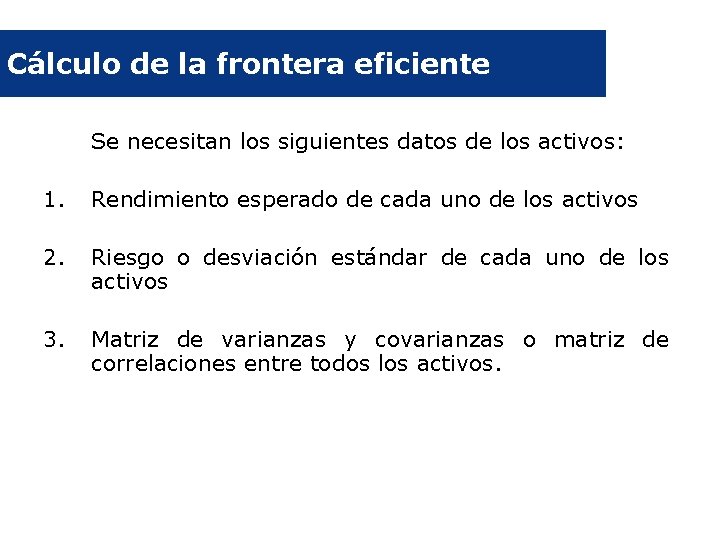 Cálculo de la frontera eficiente

Se necesitan los siguientes datos de los activos:

1. Rendimiento esperado de cada uno de los activos

2. Riesgo o desviación estándar de cada uno de los activos

3. Matriz de varianzas y covarianzas o matriz de correlaciones entre todos los activos.